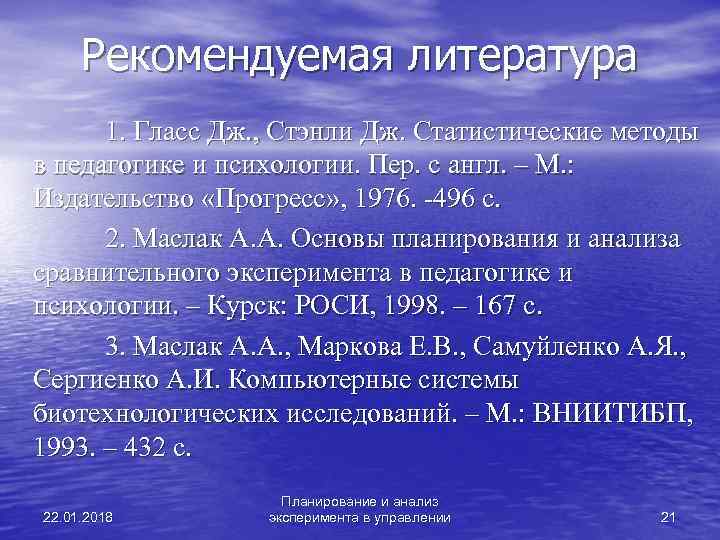 Рекомендуемая литература

1. Гласс Дж., Стэнли Дж. Статистические методы в педагогике и психологии. Пер. с англ. – М.: Издательство «Прогресс», 1976. -496 с.

2. Маслак А.А. Основы планирования и анализа сравнительного эксперимента в педагогике и психологии. – Курск: РОСИ, 1998. – 167 с.

3. Маслак А.А., Маркова Е.В., Самуйленко А.Я., Сергиенко А.И. Компьютерные системы биотехнологических исследований. – М.: ВНИИТИБП, 1993. – 432 с.

22.01.2018

Планирование и анализ эксперимента в управлении

21